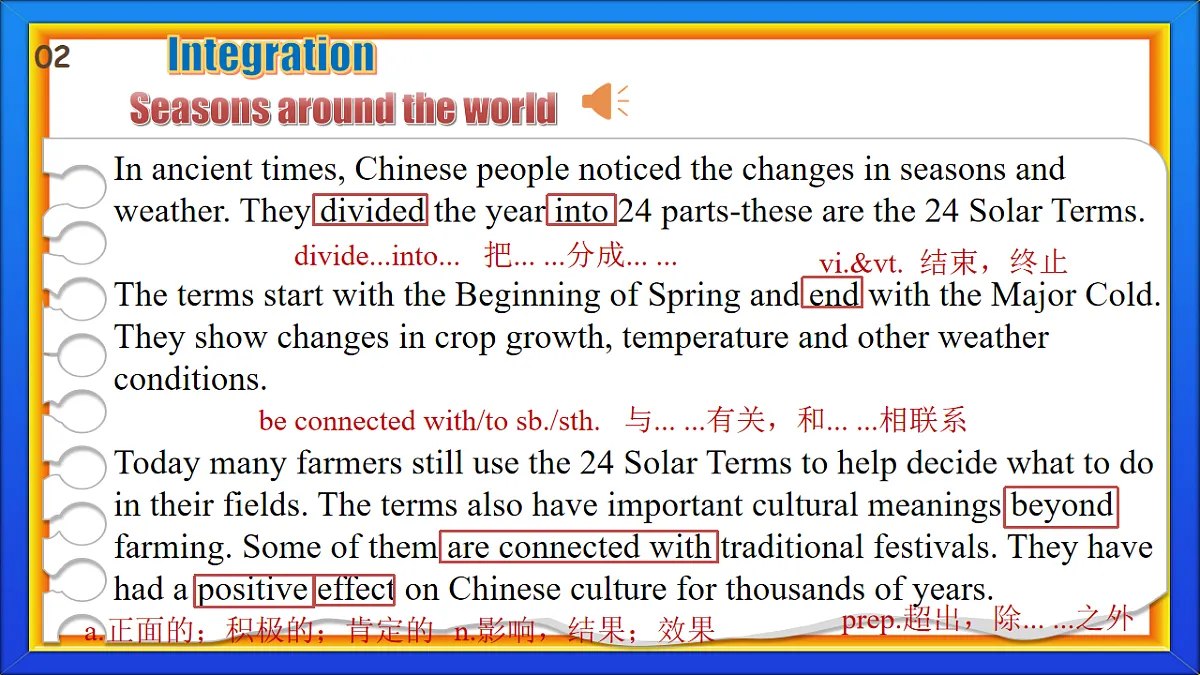 02 Integration

Seasons around the world

In ancient times, Chinese people noticed the changes in seasons and weather. They divided the year into 24 parts-these are the 24 Solar Terms.

divide...into... 把... ...分成... ...

vi.&vt. 结束，终止

The terms start with the Beginning of Spring and end with the Major Cold. They show changes in crop growth, temperature and other weather conditions.

be connected with/to sb./sth. 与... ...有关，和... ...相联系

Today many farmers still use the 24 Solar Terms to help decide what to do in their fields. The terms also have important cultural meanings beyond farming. Some of them are connected with traditional festivals. They have had a positive effect on Chinese culture for thousands of years.

a.正面的；积极的；肯定的 n.影响，结果；效果 prep.超出，除... ...之外